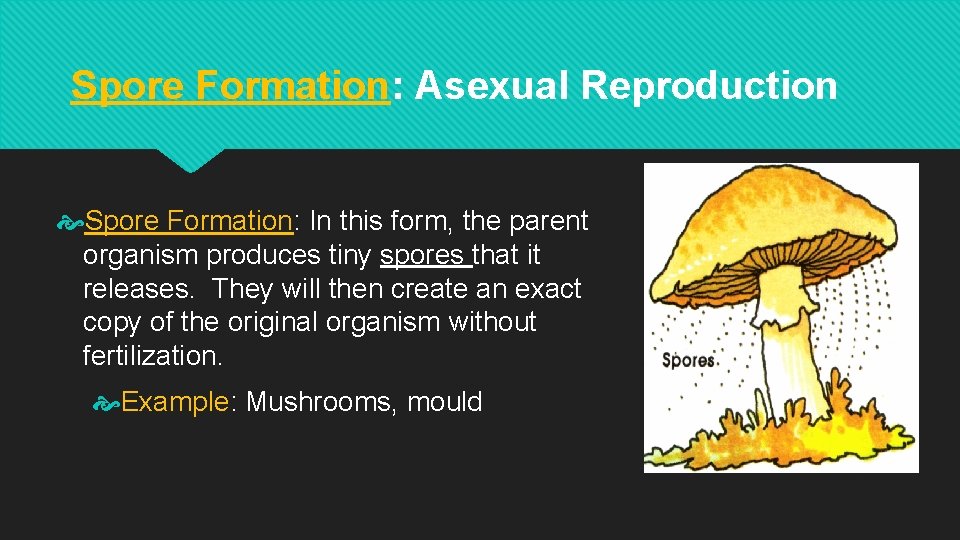 Spore Formation: Asexual Reproduction

Spore Formation: In this form, the parent organism produces tiny spores that it releases. They will then create an exact copy of the original organism without fertilization.

Example: Mushrooms, mould

Spores